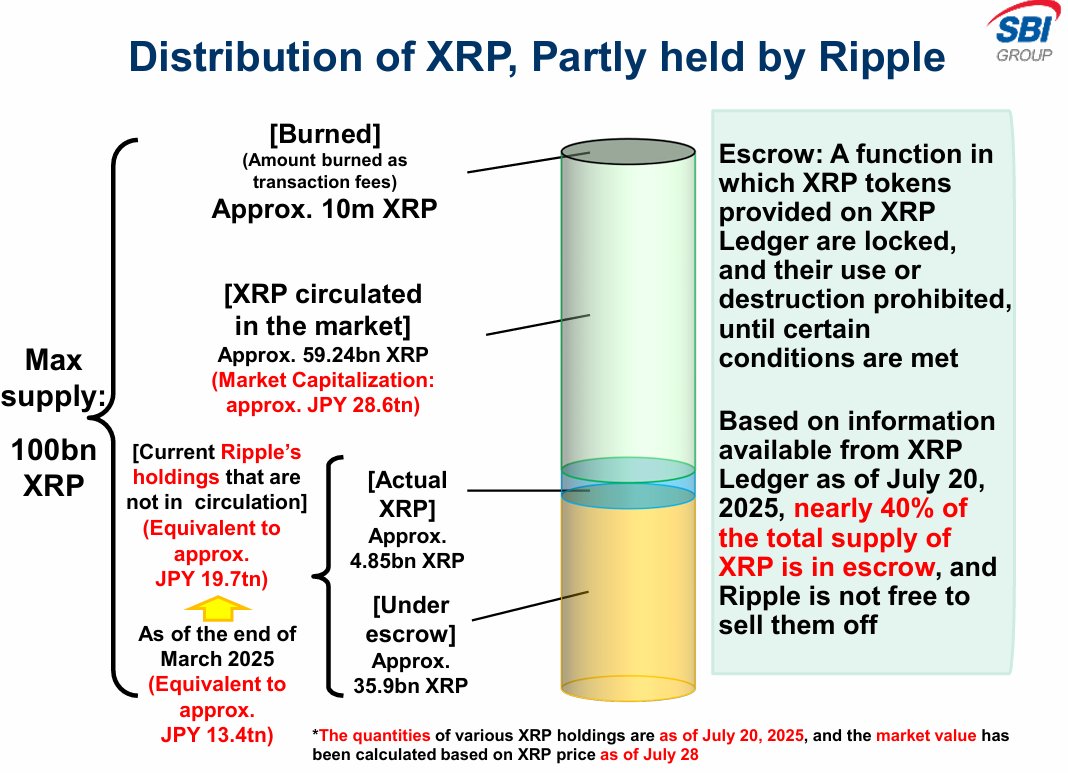 SBI GROUP

Distribution of XRP, Partly held by Ripple

Max supply: 100bn XRP

[Burned]
(Amount burned as transaction fees)
Approx. 10m XRP

[XRP circulated in the market]
Approx. 59.24bn XRP
(Market Capitalization: approx. JPY 28.6tn)

[Current Ripple's holdings that are not in circulation]
(Equivalent to approx. JPY 19.7tn)

As of the end of March 2025
(Equivalent to approx. JPY 13.4tn)

[Actual XRP]
Approx. 4.85bn XRP

[Under escrow]
Approx. 35.9bn XRP

Escrow: A function in which XRP tokens provided on XRP Ledger are locked, and their use or destruction prohibited, until certain conditions are met

Based on information available from XRP Ledger as of July 20, 2025, nearly 40% of the total supply of XRP is in escrow, and Ripple is not free to sell them off

*The quantities of various XRP holdings are as of July 20, 2025, and the market value has been calculated based on XRP price as of July 28